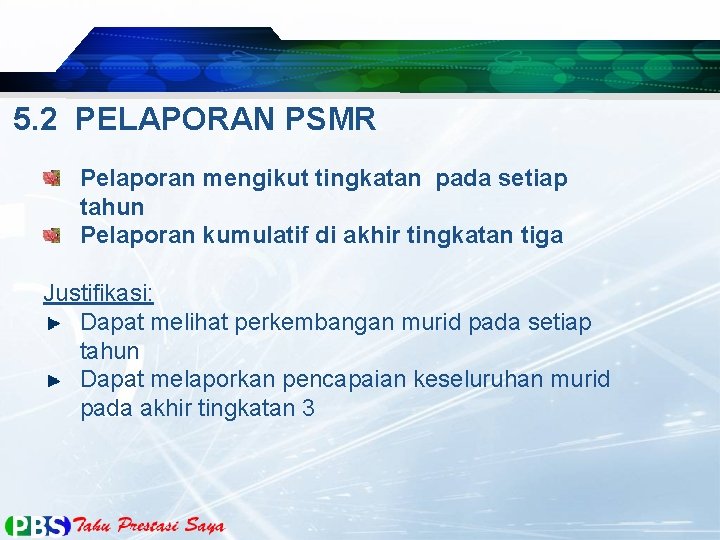 5.2 PELAPORAN PSMR

Pelaporan mengikut tingkatan pada setiap tahun
Pelaporan kumulatif di akhir tingkatan tiga

Justifikasi:
Dapat melihat perkembangan murid pada setiap tahun
Dapat melaporkan pencapaian keseluruhan murid pada akhir tingkatan 3

PBS Tahu Prestasi Saya